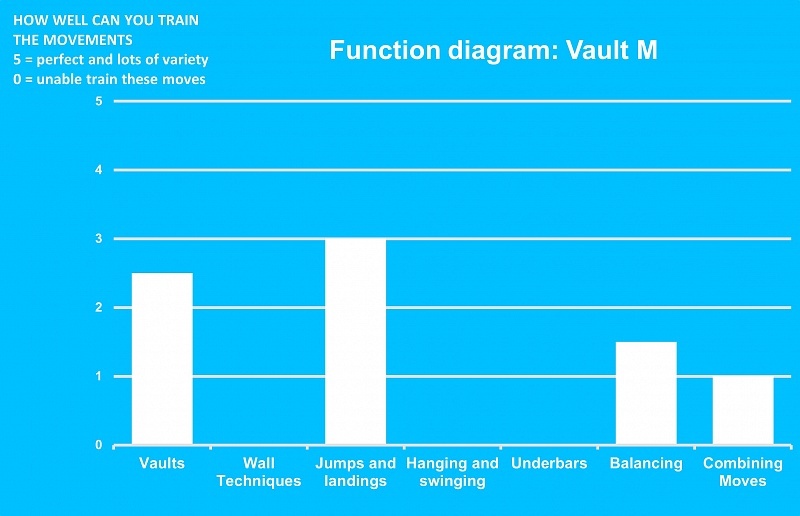 HOW WELL CAN YOU TRAIN THE MOVEMENTS
5 = perfect and lots of variety
0 = unable train these moves

Function diagram: Vault M

5
4
3
2
1
0

Vaults
Wall Techniques
Jumps and landings
Hanging and swinging
Underbars
Balancing
Combining Moves